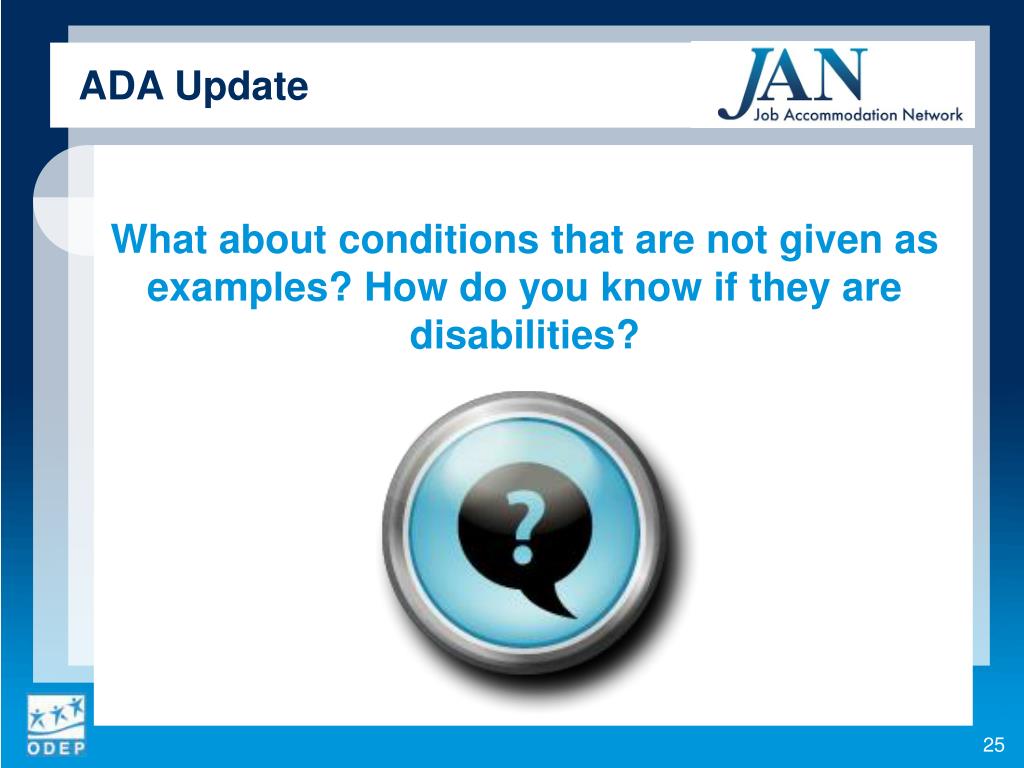 ADA Update

JAN
Job Accommodation Network

What about conditions that are not given as examples? How do you know if they are disabilities?

?

ODEP

25